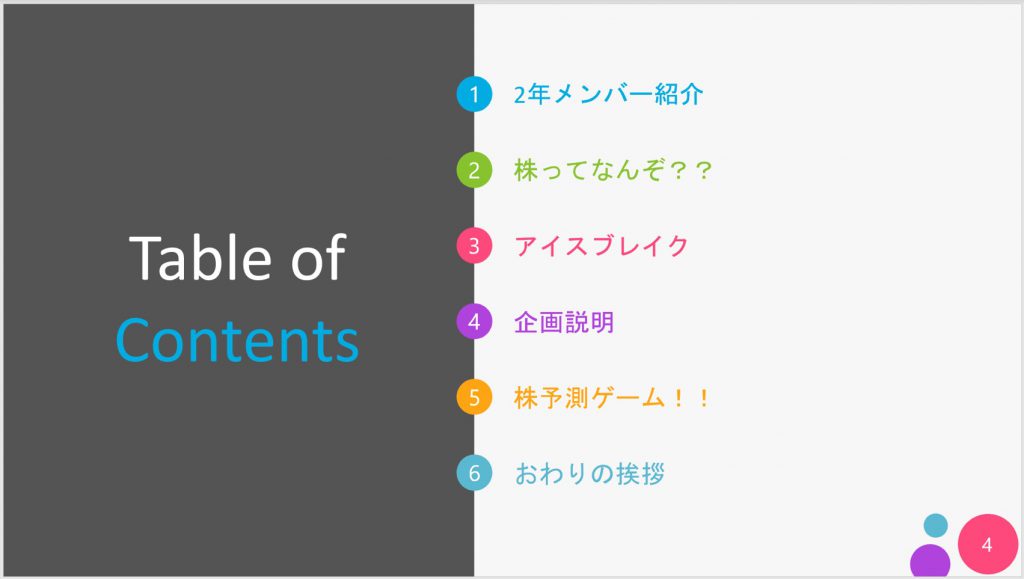 Table of Contents

1 2年メンバー紹介

2 株ってなんぞ？？

3 アイスブレイク

4 企画説明

5 株予測ゲーム！！

6 おわりの挨拶

4